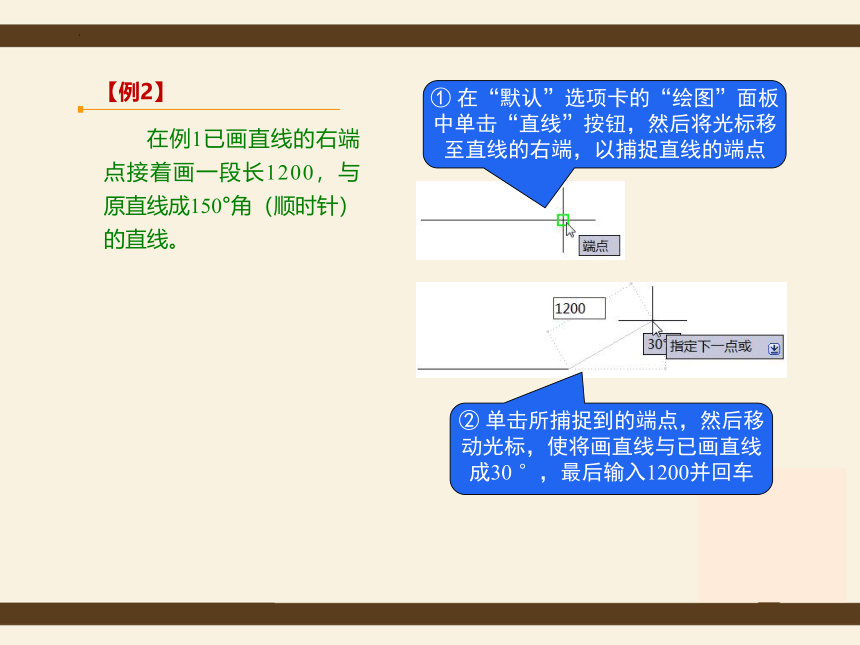 【例2】

在例1已画直线的右端点接着画一段长1200，与原直线成150°角（顺时针）的直线。

① 在“默认”选项卡的“绘图”面板中单击“直线”按钮，然后将光标移至直线的右端，以捕捉直线的端点

端点

1200

30°

指定下一点或

② 单击所捕捉到的端点，然后移动光标，使将画直线与已画直线成30 °，最后输入1200并回车